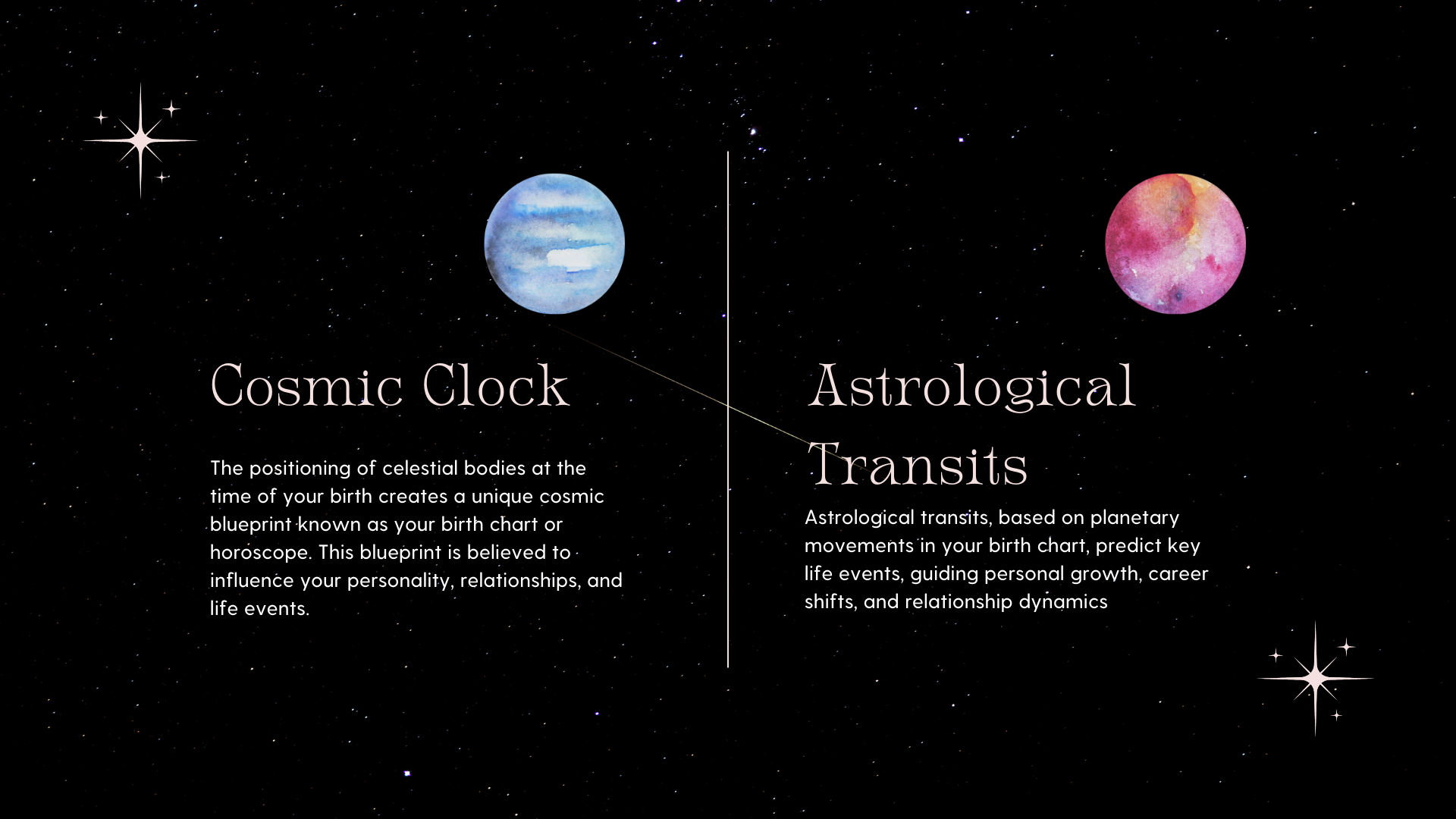 Cosmic Clock

The positioning of celestial bodies at the time of your birth creates a unique cosmic blueprint known as your birth chart or horoscope. This blueprint is believed to influence your personality, relationships, and life events.

Astrological Transits

Astrological transits, based on planetary movements in your birth chart, predict key life events, guiding personal growth, career shifts, and relationship dynamics